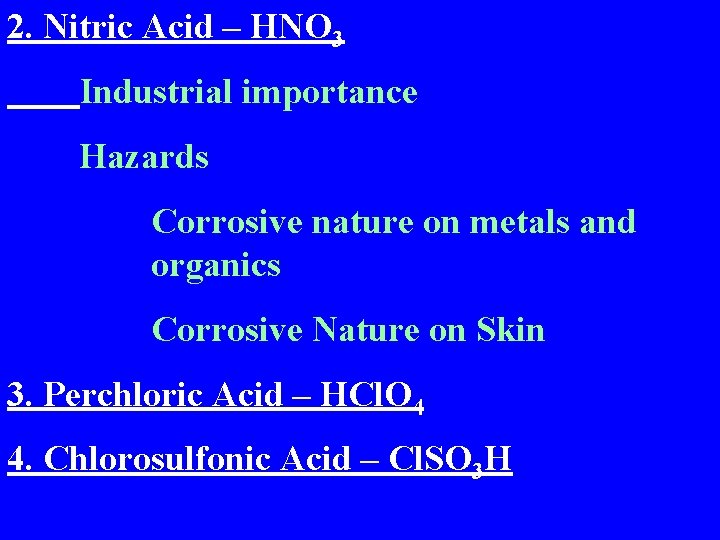 2. Nitric Acid – $HNO_3$

Industrial importance

Hazards

Corrosive nature on metals and organics

Corrosive Nature on Skin

3. Perchloric Acid – $HClO_4$

4. Chlorosulfonic Acid – $ClSO_3H$